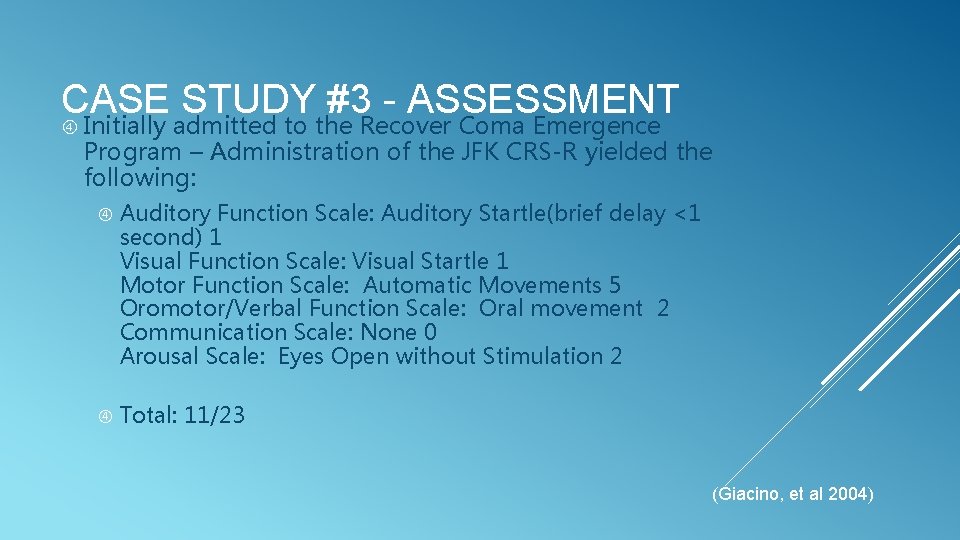 CASE STUDY #3 - ASSESSMENT

Initially admitted to the Recover Coma Emergence Program – Administration of the JFK CRS-R yielded the following:

Auditory Function Scale: Auditory Startle(brief delay <1 second) 1
Visual Function Scale: Visual Startle 1
Motor Function Scale: Automatic Movements 5
Oromotor/Verbal Function Scale: Oral movement 2
Communication Scale: None 0
Arousal Scale: Eyes Open without Stimulation 2

Total: 11/23

(Giacino, et al 2004)